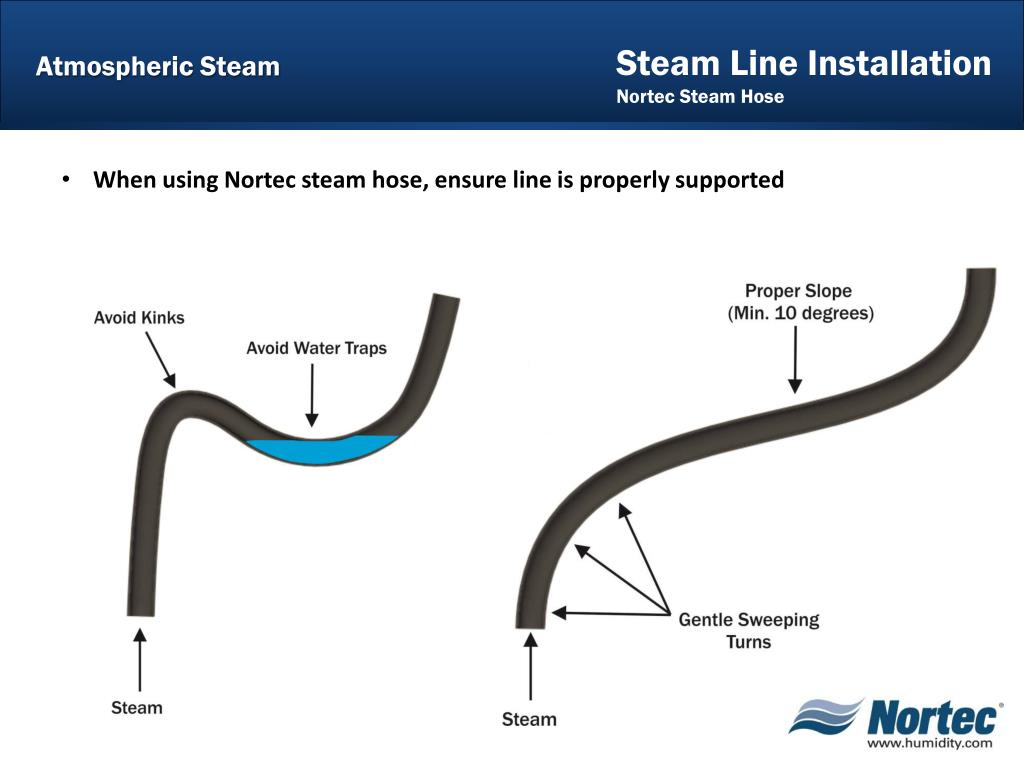 Atmospheric Steam

Steam Line Installation
Nortec Steam Hose

• When using Nortec steam hose, ensure line is properly supported

Avoid Kinks

Avoid Water Traps

Steam

Proper Slope
(Min. 10 degrees)

Gentle Sweeping
Turns

Steam

Nortec®
www.humidity.com